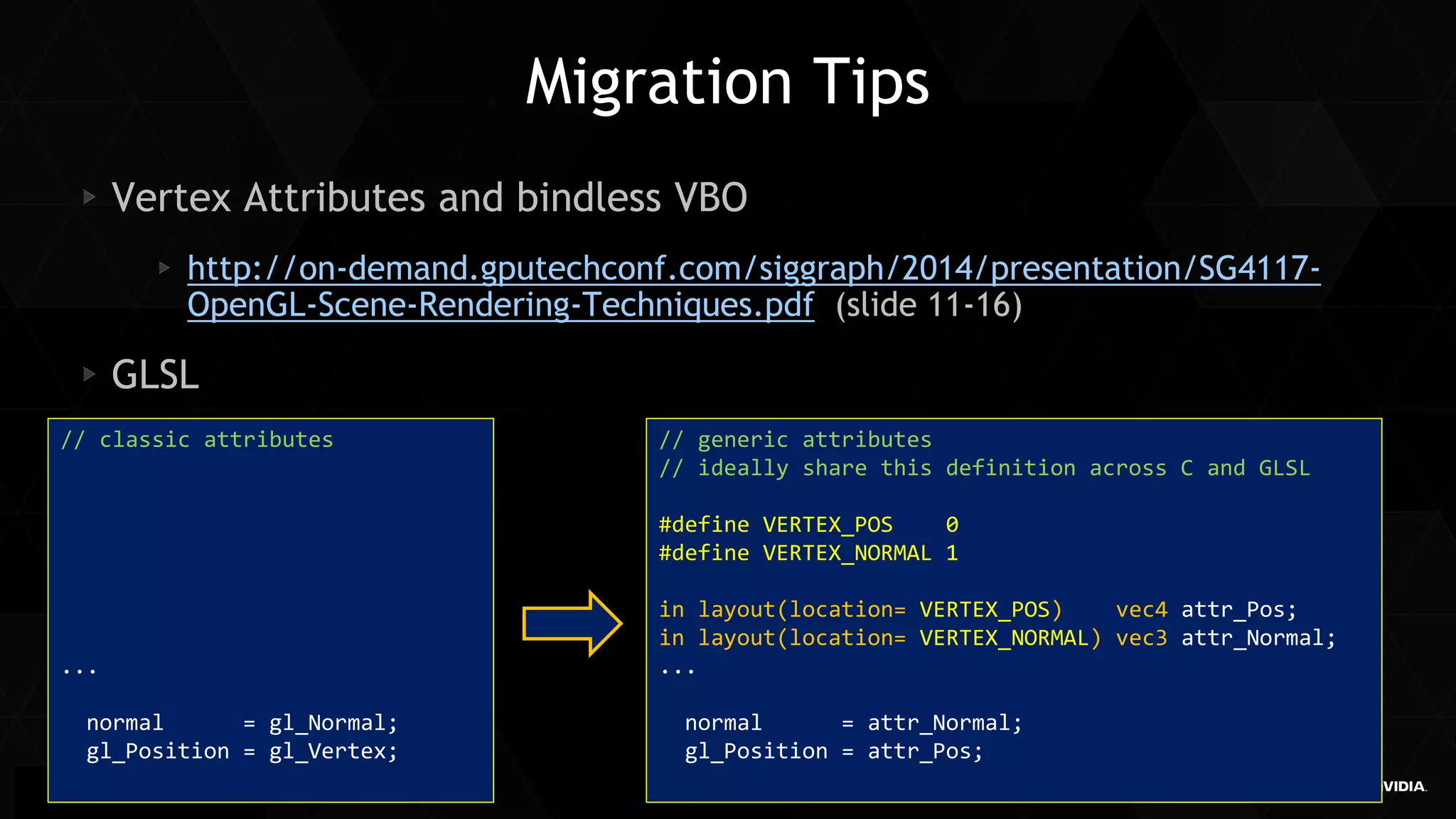 Migration Tips

Vertex Attributes and bindless VBO

http://on-demand.gputechconf.com/siggraph/2014/presentation/SG4117-OpenGL-Scene-Rendering-Techniques.pdf (slide 11-16)

GLSL

// classic attributes

...

normal = gl_Normal;
gl_Position = gl_Vertex;

// generic attributes
// ideally share this definition across C and GLSL

#define VERTEX_POS 0
#define VERTEX_NORMAL 1

in layout(location= VERTEX_POS) vec4 attr_Pos;
in layout(location= VERTEX_NORMAL) vec3 attr_Normal;
...

normal = attr_Normal;
gl_Position = attr_Pos;

VIDIA.